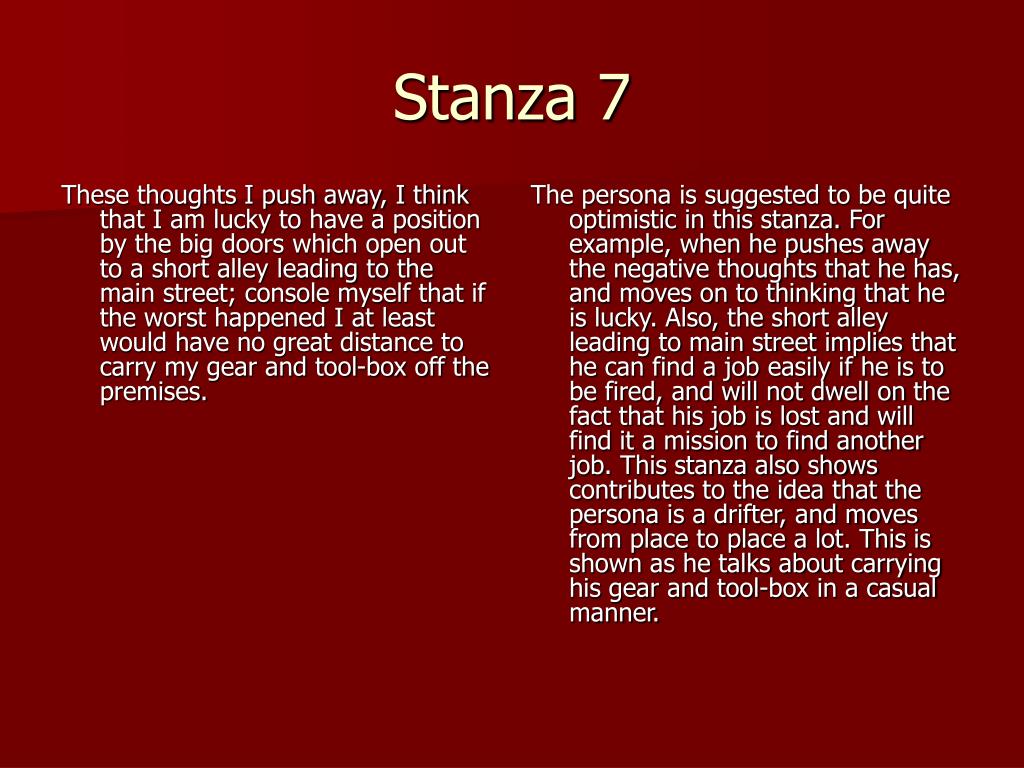 Stanza 7

These thoughts I push away, I think that I am lucky to have a position by the big doors which open out to a short alley leading to the main street; console myself that if the worst happened I at least would have no great distance to carry my gear and tool-box off the premises.

The persona is suggested to be quite optimistic in this stanza. For example, when he pushes away the negative thoughts that he has, and moves on to thinking that he is lucky. Also, the short alley leading to main street implies that he can find a job easily if he is to be fired, and will not dwell on the fact that his job is lost and will find it a mission to find another job. This stanza also shows contributes to the idea that the persona is a drifter, and moves from place to place a lot. This is shown as he talks about carrying his gear and tool-box in a casual manner.